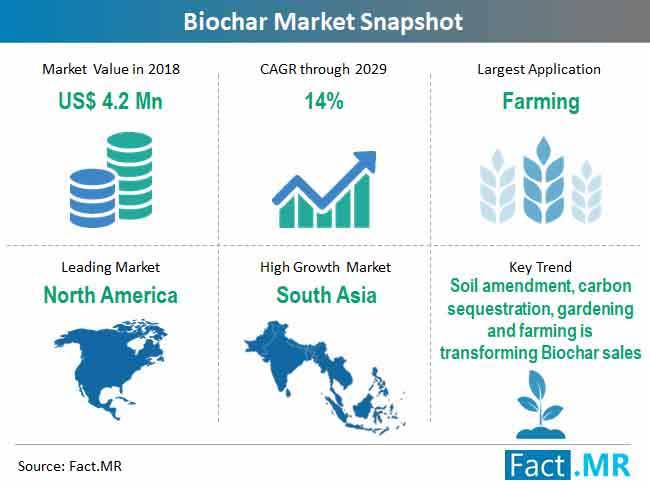 Biochar Market Snapshot

Market Value in 2018
US$ 4.2 Mn

CAGR through 2029
14%

Largest Application
Farming

Leading Market
North America

High Growth Market
South Asia

Key Trend
Soil amendment, carbon sequestration, gardening and farming is transforming Biochar sales

Source: Fact.MR

Fact.MR